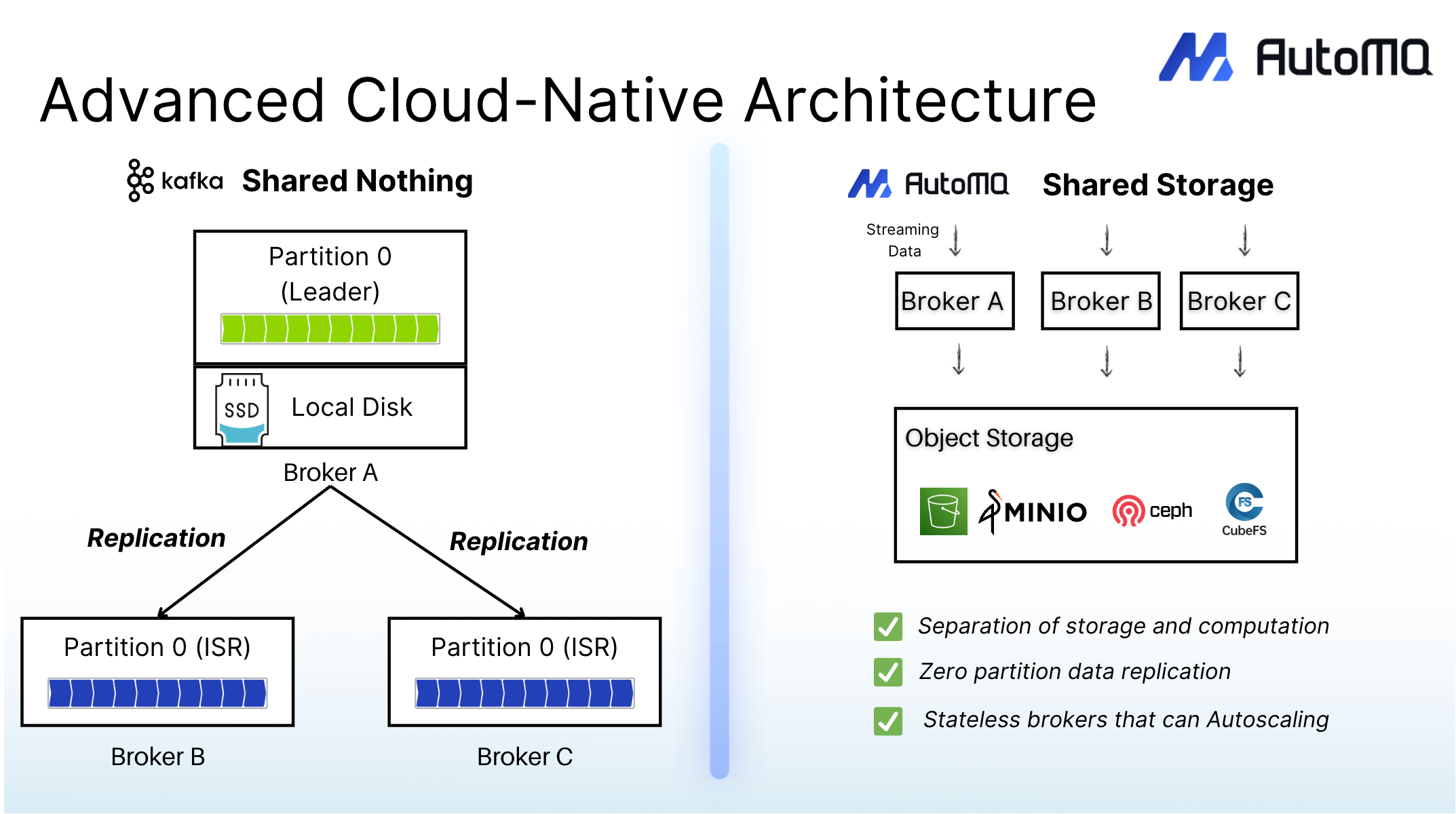 AutoMQ

Advanced Cloud-Native Architecture

kafka Shared Nothing

Partition 0 (Leader)

SSD Local Disk

Broker A

Replication

Replication

Partition 0 (ISR)

Broker B

Partition 0 (ISR)

Broker C

AutoMQ Shared Storage

Streaming Data

Broker A

Broker B

Broker C

Object Storage

MINIO

ceph

FS CubeFS

Separation of storage and computation

Zero partition data replication

Stateless brokers that can Autoscaling